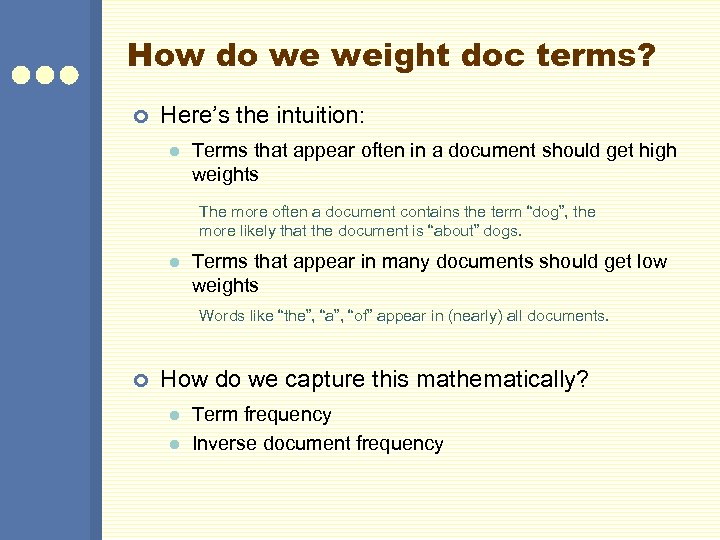 How do we weight doc terms?

Here’s the intuition:

Terms that appear often in a document should get high weights

The more often a document contains the term “dog”, the more likely that the document is “about” dogs.

Terms that appear in many documents should get low weights

Words like “the”, “a”, “of” appear in (nearly) all documents.

How do we capture this mathematically?

Term frequency

Inverse document frequency